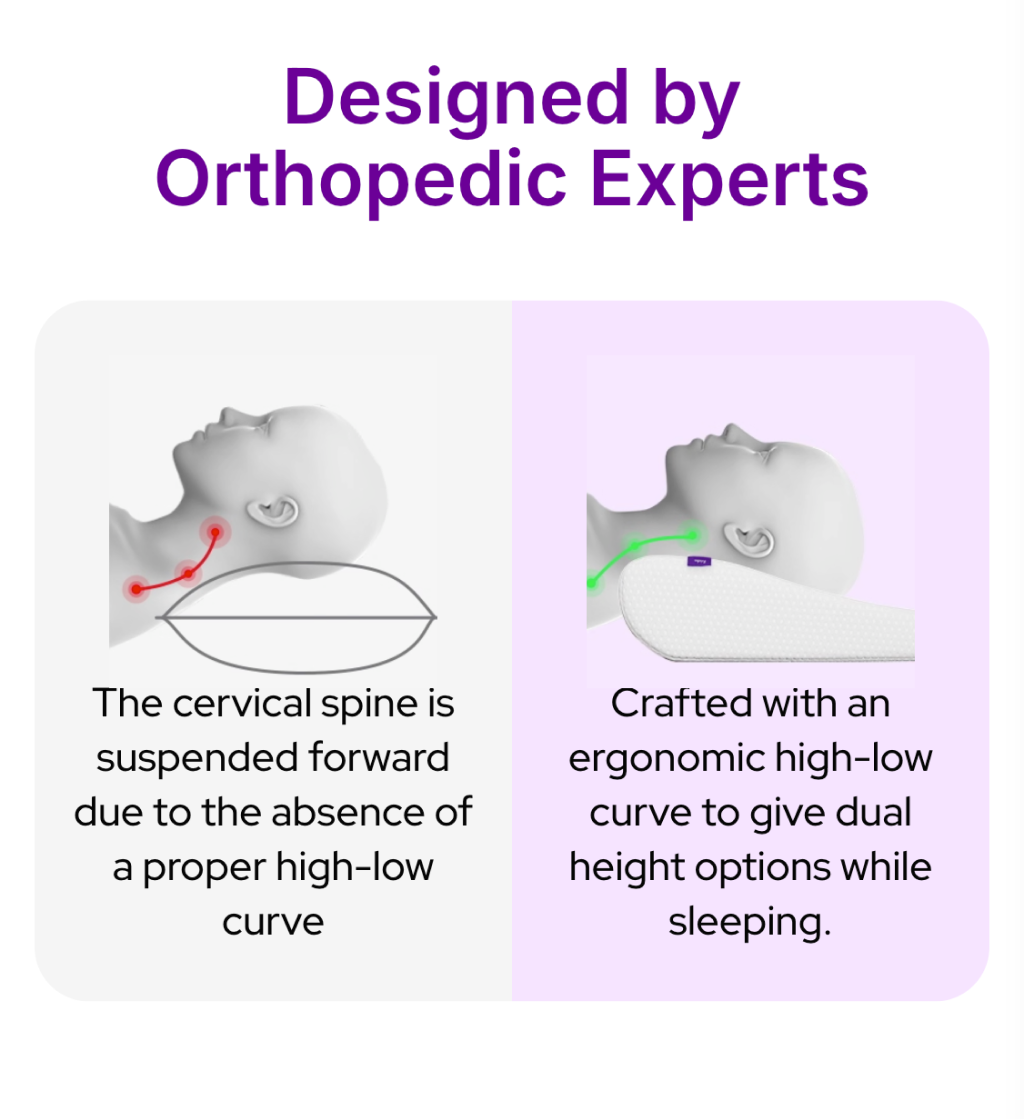 Designed by Orthopedic Experts

The cervical spine is suspended forward due to the absence of a proper high-low curve

Crafted with an ergonomic high-low curve to give dual height options while sleeping.